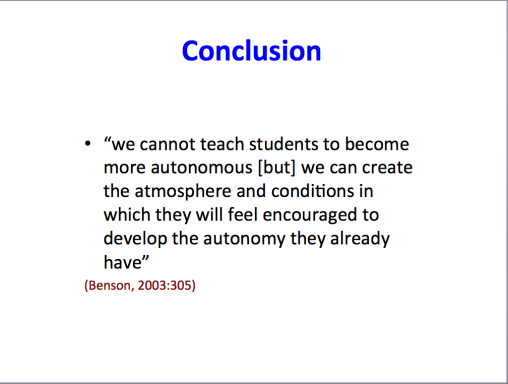 Conclusion

• “we cannot teach students to become more autonomous [but] we can create the atmosphere and conditions in which they will feel encouraged to develop the autonomy they already have”

(Benson, 2003:305)